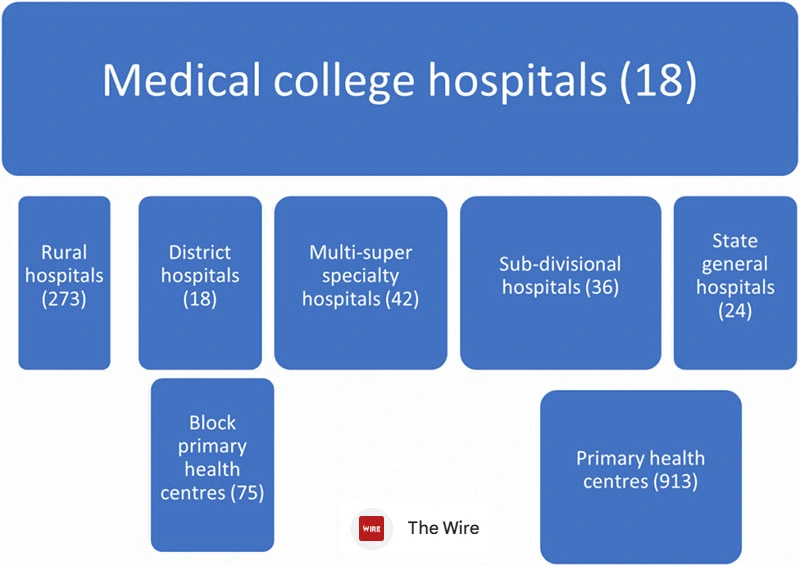 Medical college hospitals (18)

Rural hospitals (273)

District hospitals (18)

Multi-super specialty hospitals (42)

Sub-divisional hospitals (36)

State general hospitals (24)

Block primary health centres (75)

Primary health centres (913)

WIRE The Wire